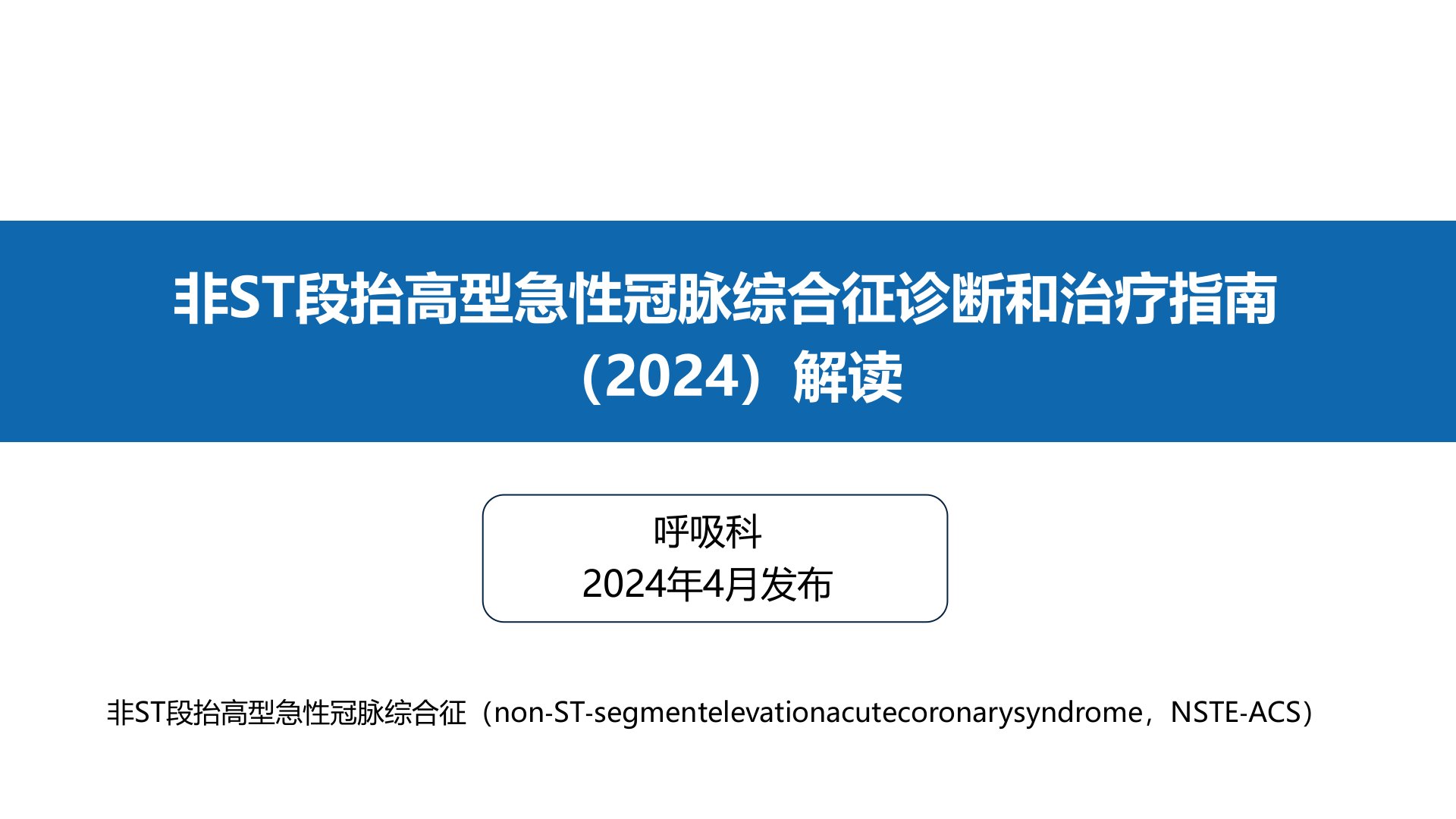 非ST段抬高型急性冠脉综合征诊断和治疗指南（2024）解读

呼吸科
2024年4月发布

非ST段抬高型急性冠脉综合征（non-ST-segmentelevationacutecoronarysyndrome，NSTE-ACS）